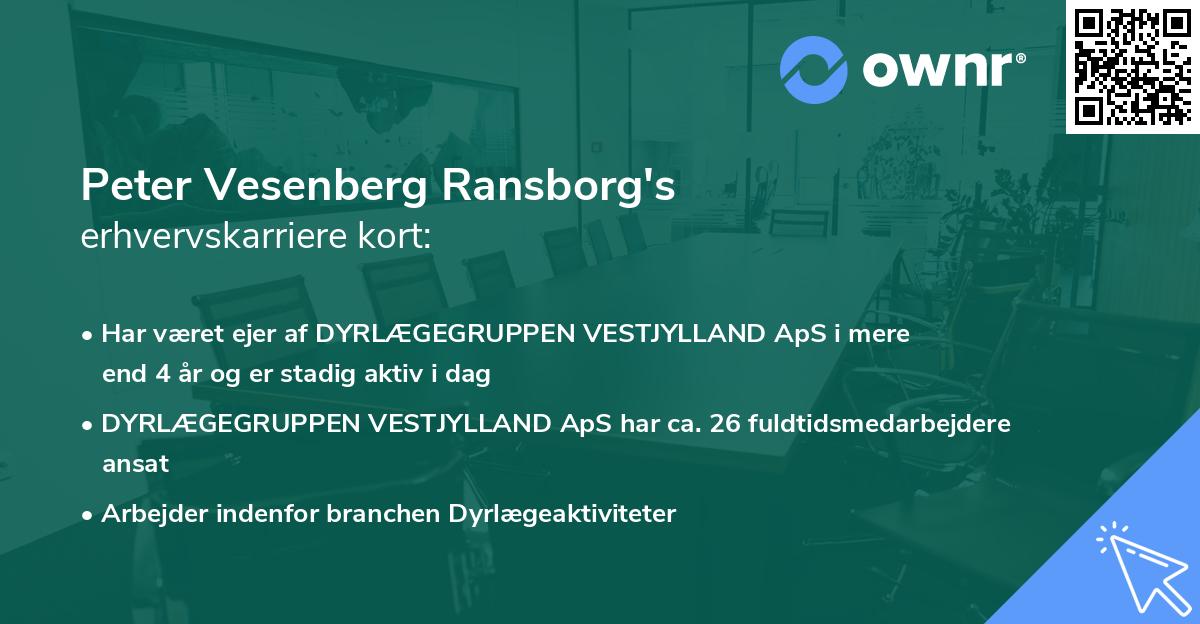 ownr®

Peter Vesenberg Ransborg's
erhvervskarriere kort:

• Har været ejer af DYRLÆGEGRUPPEN VESTJYLLAND ApS i mere end 4 år og er stadig aktiv i dag

• DYRLÆGEGRUPPEN VESTJYLLAND ApS har ca. 26 fuldtidsmedarbejdere ansat

• Arbejder indenfor branchen Dyrlægeaktiviteter